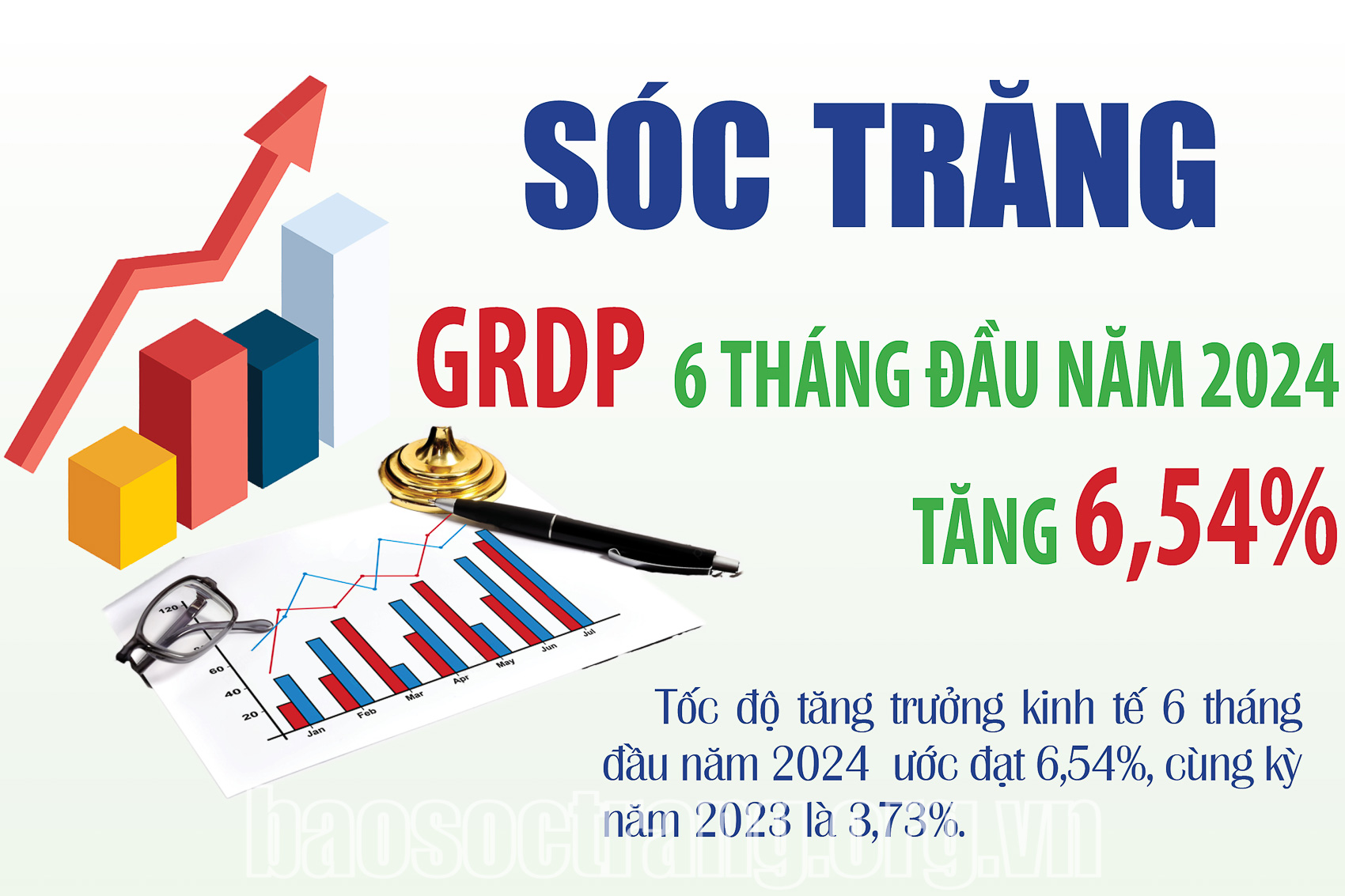 SÓC TRĂNG

GRDP 6 THÁNG ĐẦU NĂM 2024

TĂNG 6,54%

120
60
40
20
Jan Feb Mar Apr May Jun Jul

Tốc độ tăng trưởng kinh tế 6 tháng đầu năm 2024 ước đạt 6,54%, cùng kỳ năm 2023 là 3,73%.

baosoctrang.org.vn